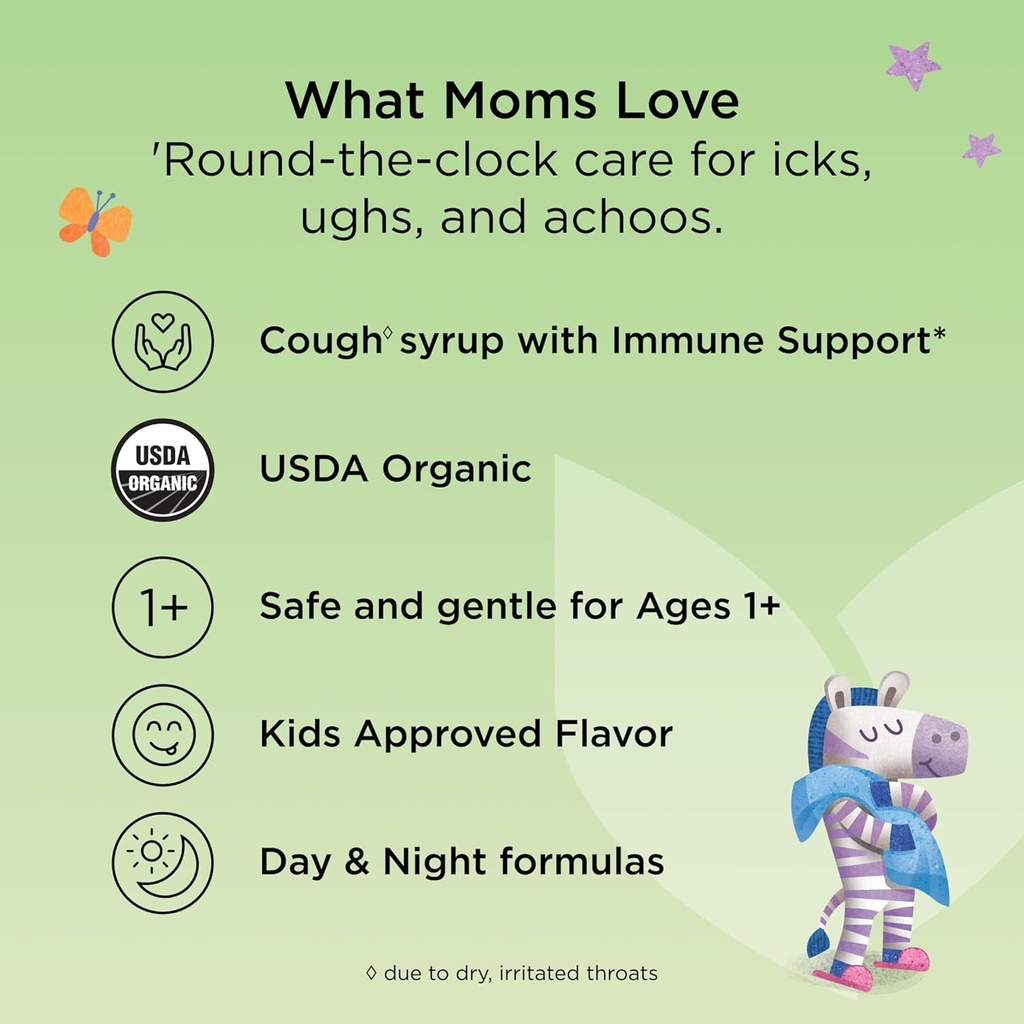 What Moms Love
'Round-the-clock care for icks, ughs, and achoos.

Cough◊ syrup with Immune Support*

USDA ORGANIC

USDA Organic

1+

Safe and gentle for Ages 1+

Kids Approved Flavor

Day & Night formulas

◊ due to dry, irritated throats